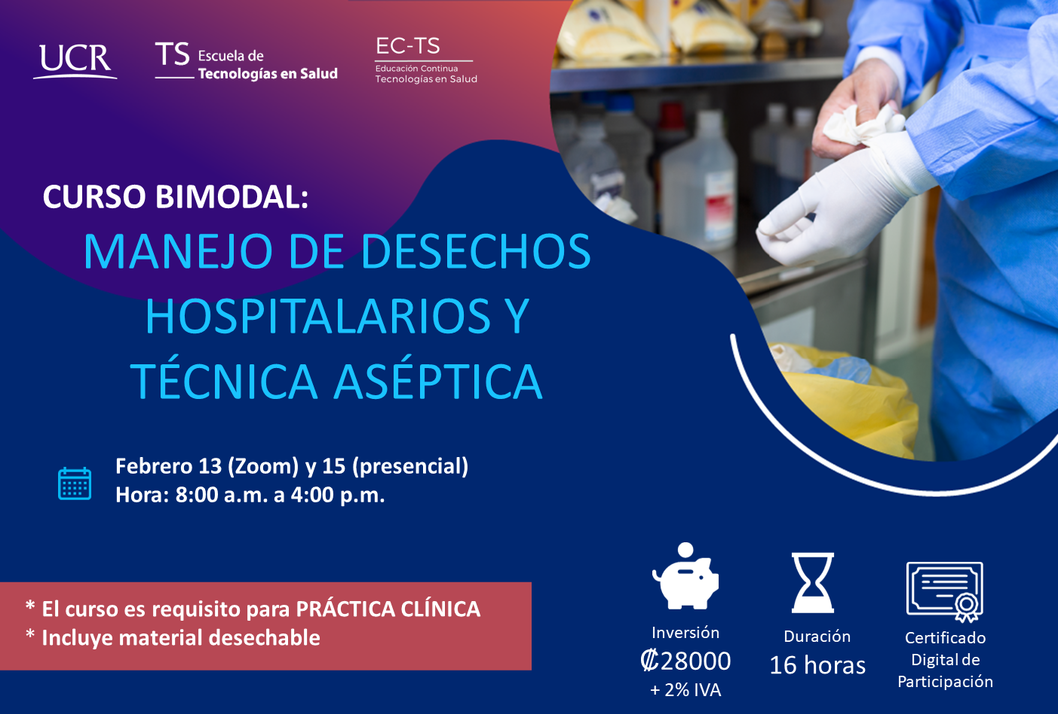 UCR

TS Escuela de Tecnologías en Salud

EC-TS
Educación Continua
Tecnologías en Salud

CURSO BIMODAL:
MANEJO DE DESECHOS HOSPITALARIOS Y TÉCNICA ASÉPTICA

Febrero 13 (Zoom) y 15 (presencial)
Hora: 8:00 a.m. a 4:00 p.m.

* El curso es requisito para PRÁCTICA CLÍNICA
* Incluye material desechable

Inversión
₡28000
+ 2% IVA

Duración
16 horas

Certificado Digital de Participación